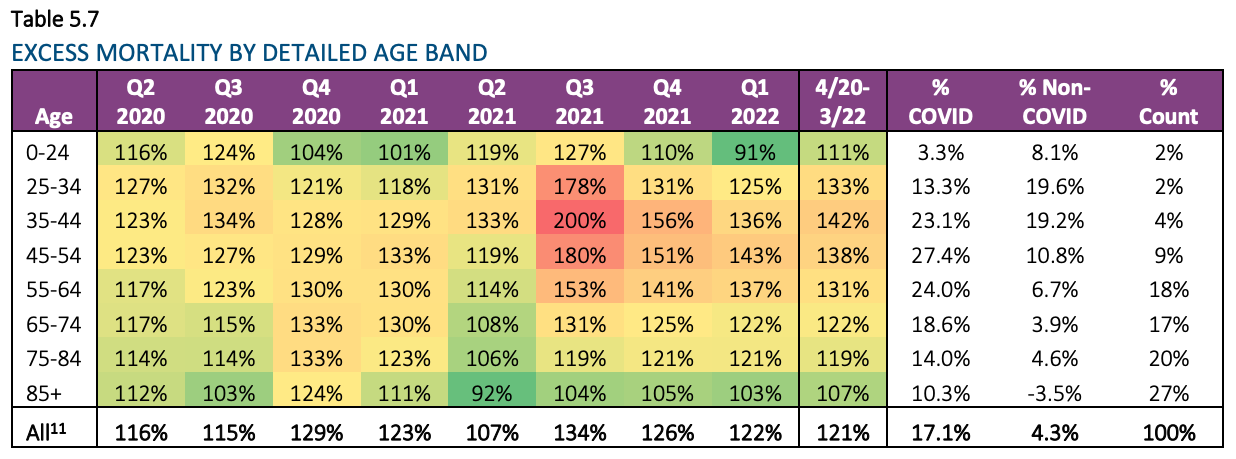 Table 5.7

EXCESS MORTALITY BY DETAILED AGE BAND

| Age | Q2 2020 | Q3 2020 | Q4 2020 | Q1 2021 | Q2 2021 | Q3 2021 | Q4 2021 | Q1 2022 | 4/20-3/22 | % COVID | % Non-COVID | % Count |
|---|---|---|---|---|---|---|---|---|---|---|---|---|
| 0-24 | 116% | 124% | 104% | 101% | 119% | 127% | 110% | 91% | 111% | 3.3% | 8.1% | 2% |
| 25-34 | 127% | 132% | 121% | 118% | 131% | 178% | 131% | 125% | 133% | 13.3% | 19.6% | 2% |
| 35-44 | 123% | 134% | 128% | 129% | 133% | 200% | 156% | 136% | 142% | 23.1% | 19.2% | 4% |
| 45-54 | 123% | 127% | 129% | 133% | 119% | 180% | 151% | 143% | 138% | 27.4% | 10.8% | 9% |
| 55-64 | 117% | 123% | 130% | 130% | 114% | 153% | 141% | 137% | 131% | 24.0% | 6.7% | 18% |
| 65-74 | 117% | 115% | 133% | 130% | 108% | 131% | 125% | 122% | 122% | 18.6% | 3.9% | 17% |
| 75-84 | 114% | 114% | 133% | 123% | 106% | 119% | 121% | 121% | 119% | 14.0% | 4.6% | 20% |
| 85+ | 112% | 103% | 124% | 111% | 92% | 104% | 105% | 103% | 107% | 10.3% | -3.5% | 27% |
| All$^{11}$ | 116% | 115% | 129% | 123% | 107% | 134% | 126% | 122% | 121% | 17.1% | 4.3% | 100% |